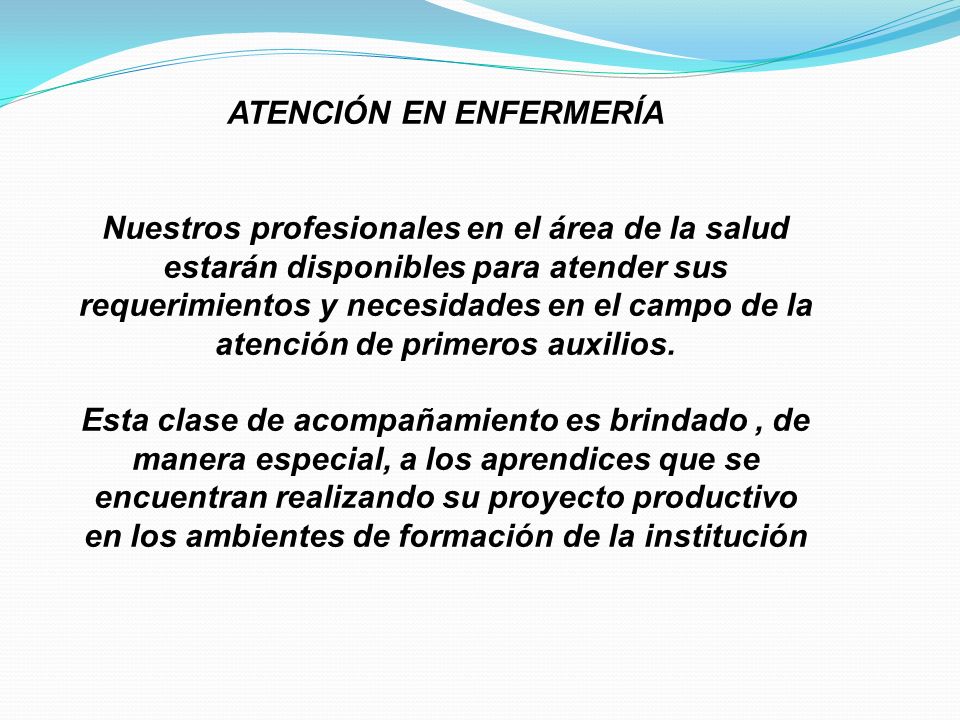 ATENCIÓN EN ENFERMERÍA

Nuestros profesionales en el área de la salud estarán disponibles para atender sus requerimientos y necesidades en el campo de la atención de primeros auxilios.

Esta clase de acompañamiento es brindado , de manera especial, a los aprendices que se encuentran realizando su proyecto productivo en los ambientes de formación de la institución